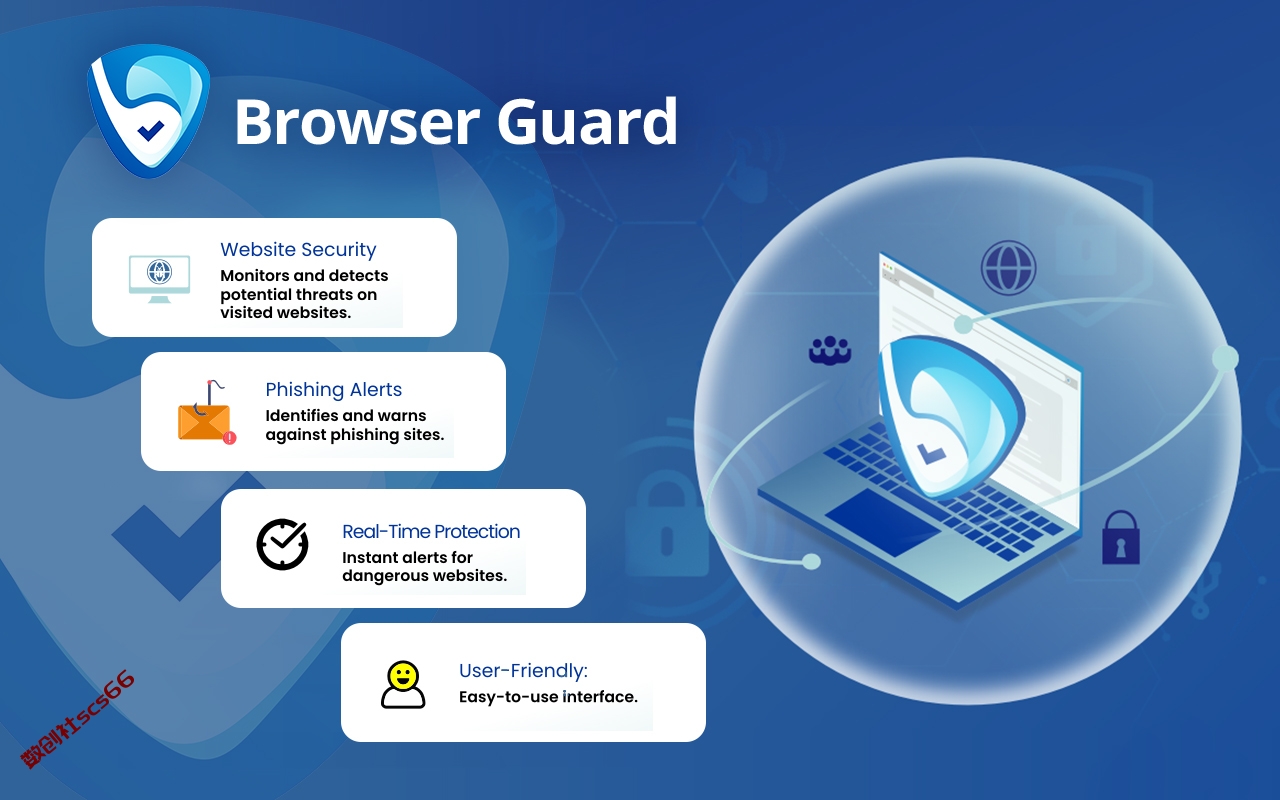 Browser Guard

Website Security
Monitors and detects potential threats on visited websites.

Phishing Alerts
Identifies and warns against phishing sites.

Real-Time Protection
Instant alerts for dangerous websites.

User-Friendly:
Easy-to-use interface.

数创社scs66